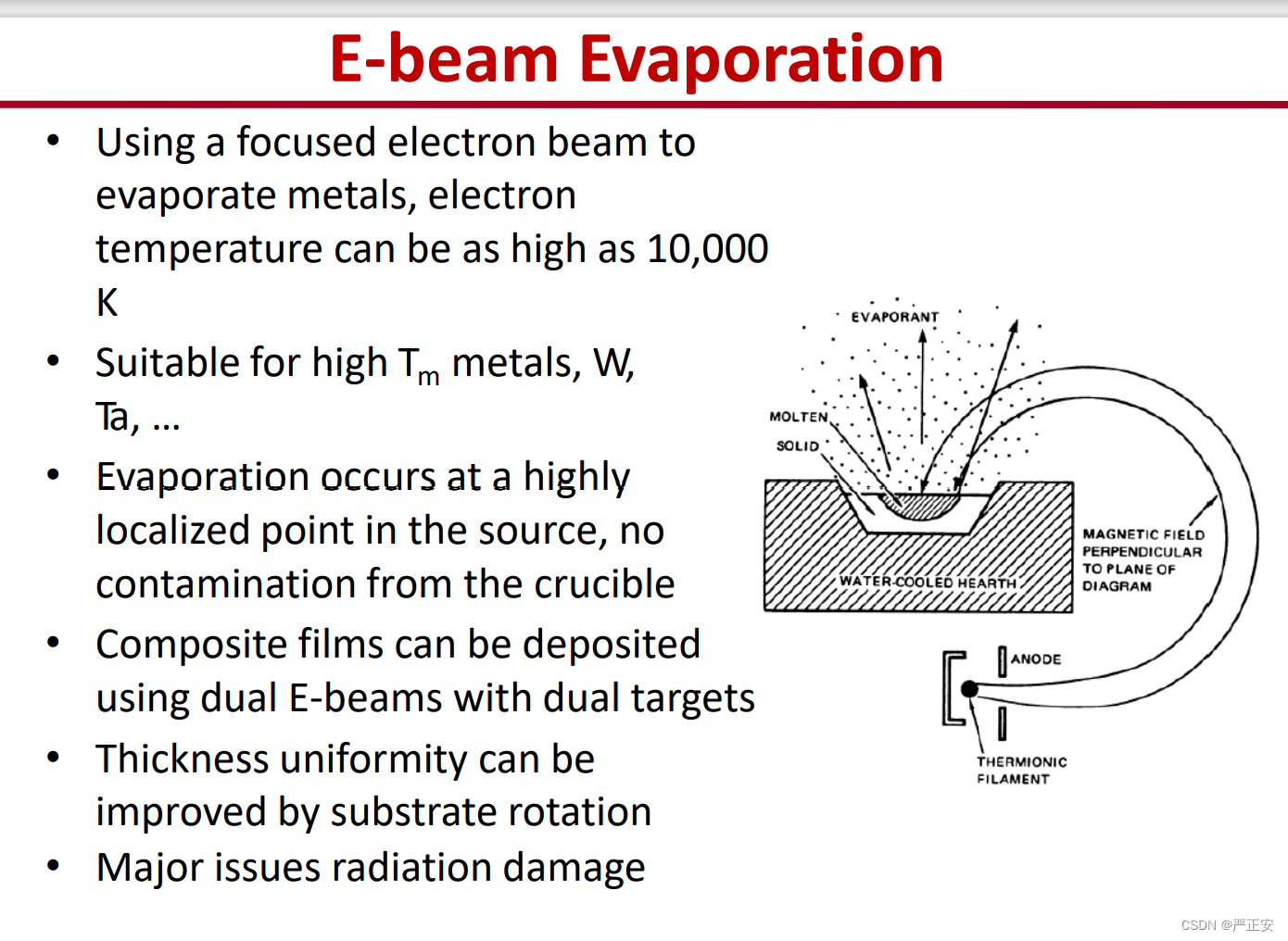 E-beam Evaporation

• Using a focused electron beam to evaporate metals, electron temperature can be as high as 10,000 K

• Suitable for high $T_m$ metals, W, Ta, …

• Evaporation occurs at a highly localized point in the source, no contamination from the crucible

• Composite films can be deposited using dual E-beams with dual targets

• Thickness uniformity can be improved by substrate rotation

• Major issues radiation damage

EVAPORANT
MOLTEN
SOLID
WATER-COOLED HEARTH
MAGNETIC FIELD PERPENDICULAR TO PLANE OF DIAGRAM
ANODE
THERMIONIC FILAMENT

CSDN @严正安